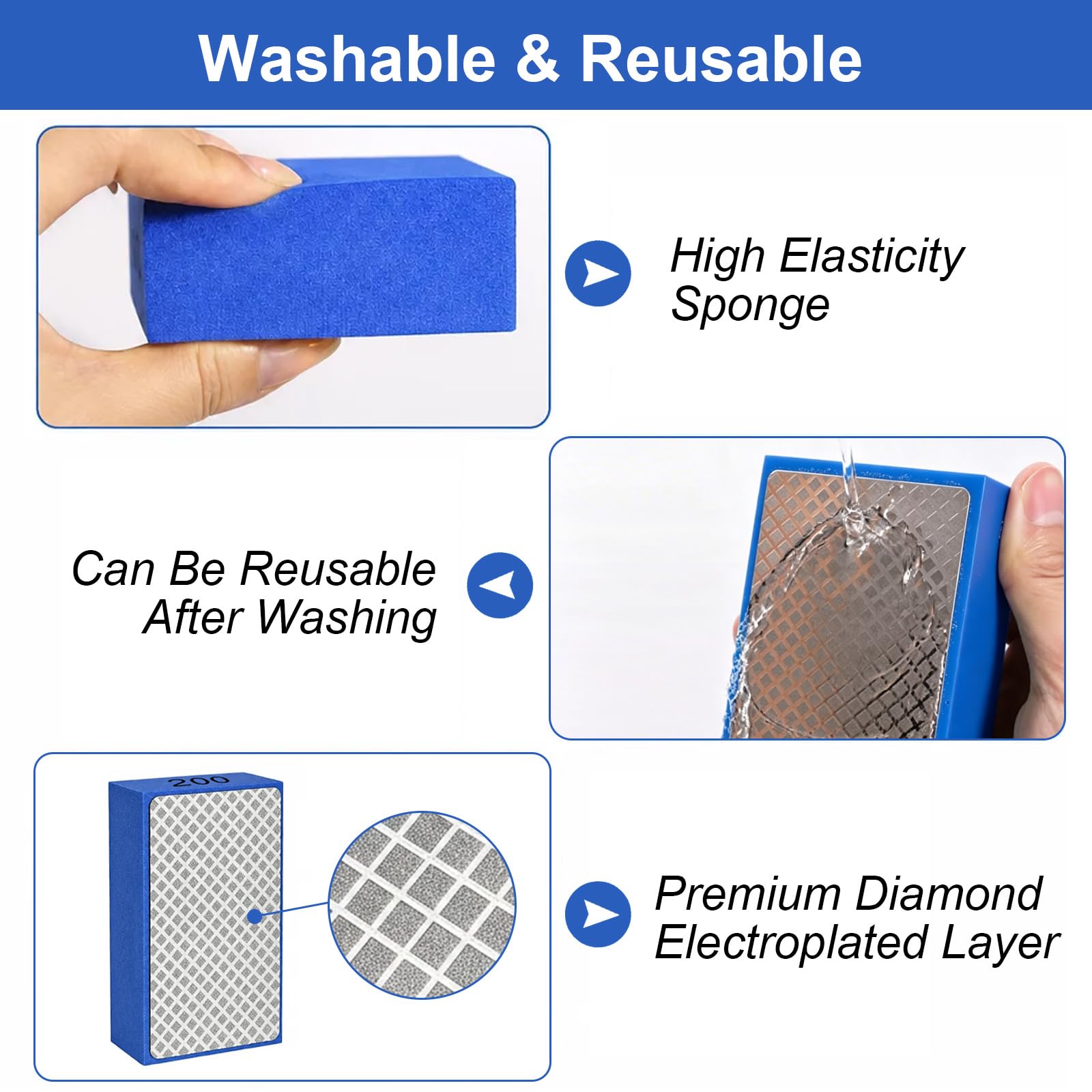 Washable & Reusable

High Elasticity Sponge

Can Be Reusable After Washing

200

Premium Diamond Electroplated Layer